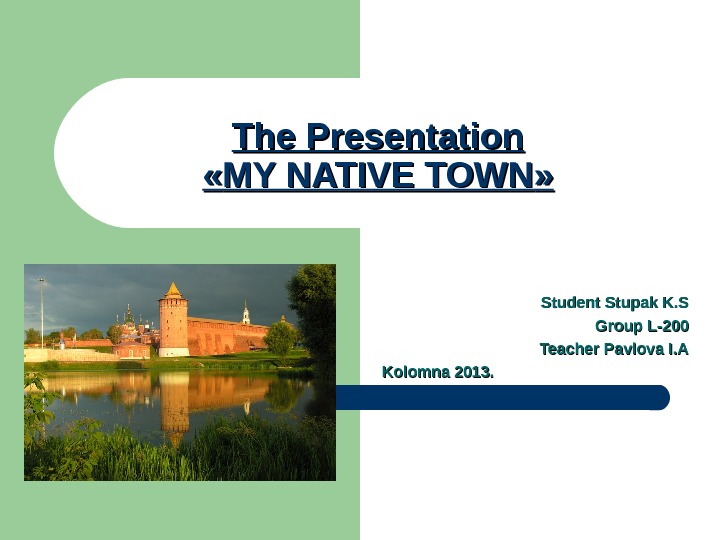 The Presentation
«MY NATIVE TOWN»

Student Stupak K.S
Group L-200
Teacher Pavlova I.A

Kolomna 2013.